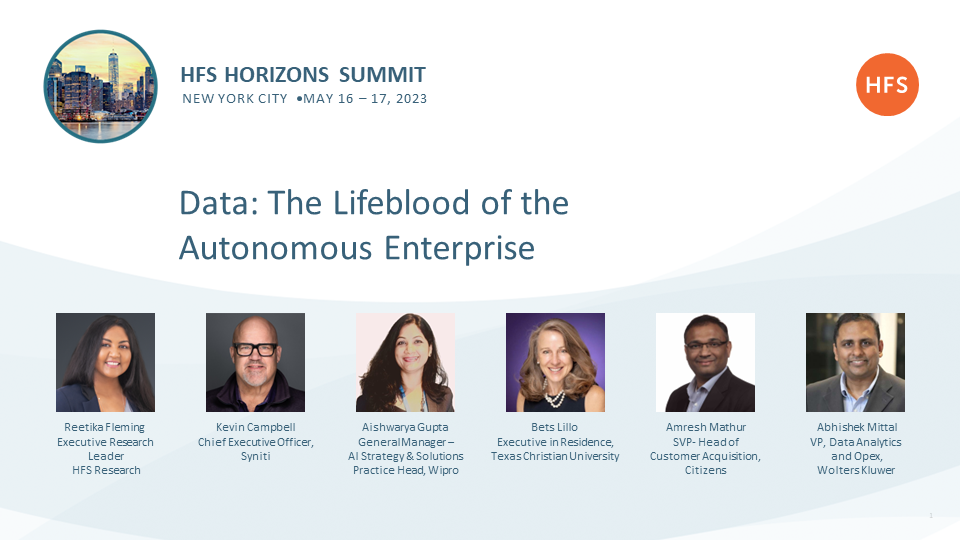 HFS HORIZONS SUMMIT
NEW YORK CITY •MAY 16 – 17, 2023

HFS

Data: The Lifeblood of the Autonomous Enterprise

Reetika Fleming
Executive Research Leader
HFS Research

Kevin Campbell
Chief Executive Officer, Syniti

Aishwarya Gupta
General Manager – AI Strategy & Solutions Practice Head, Wipro

Bets Lillo
Executive in Residence, Texas Christian University

Amresh Mathur
SVP- Head of Customer Acquisition, Citizens

Abhishek Mittal
VP, Data Analytics and Opex, Wolters Kluwer

1